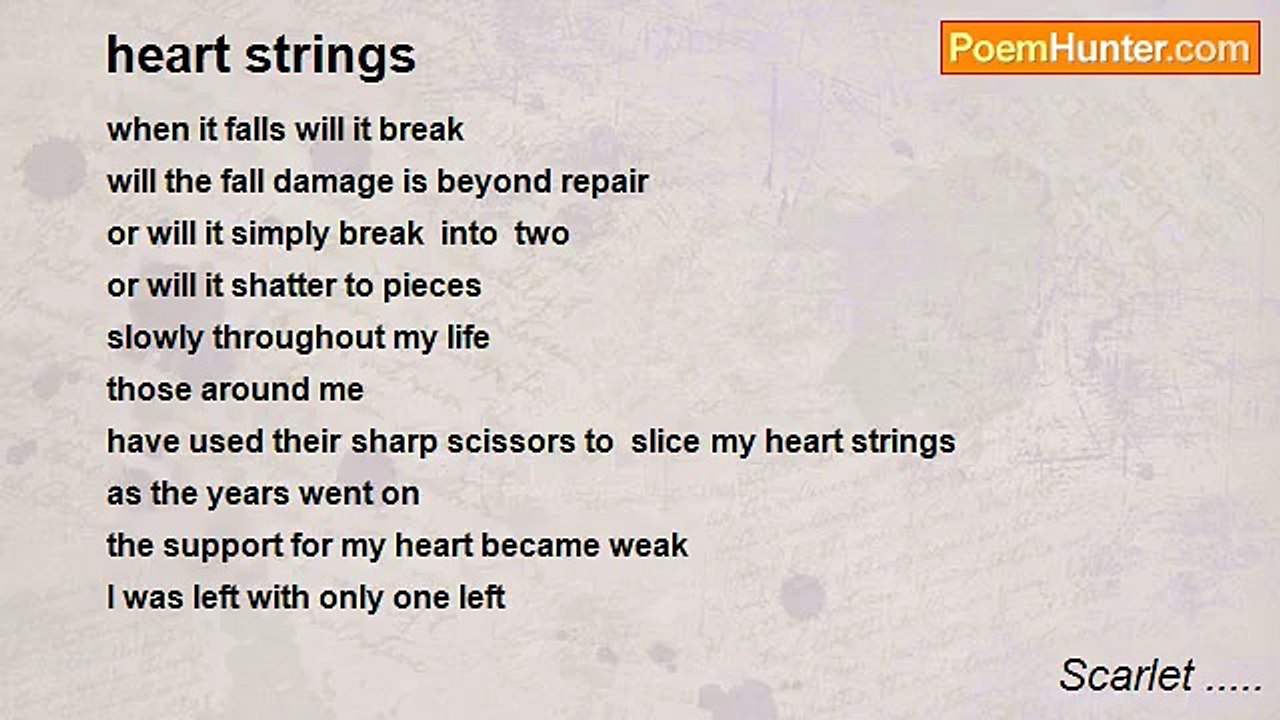 heart strings

PoemHunter.com

when it falls will it break
will the fall damage is beyond repair
or will it simply break into two
or will it shatter to pieces
slowly throughout my life
those around me
have used their sharp scissors to slice my heart strings
as the years went on
the support for my heart became weak
I was left with only one left

Scarlet .....